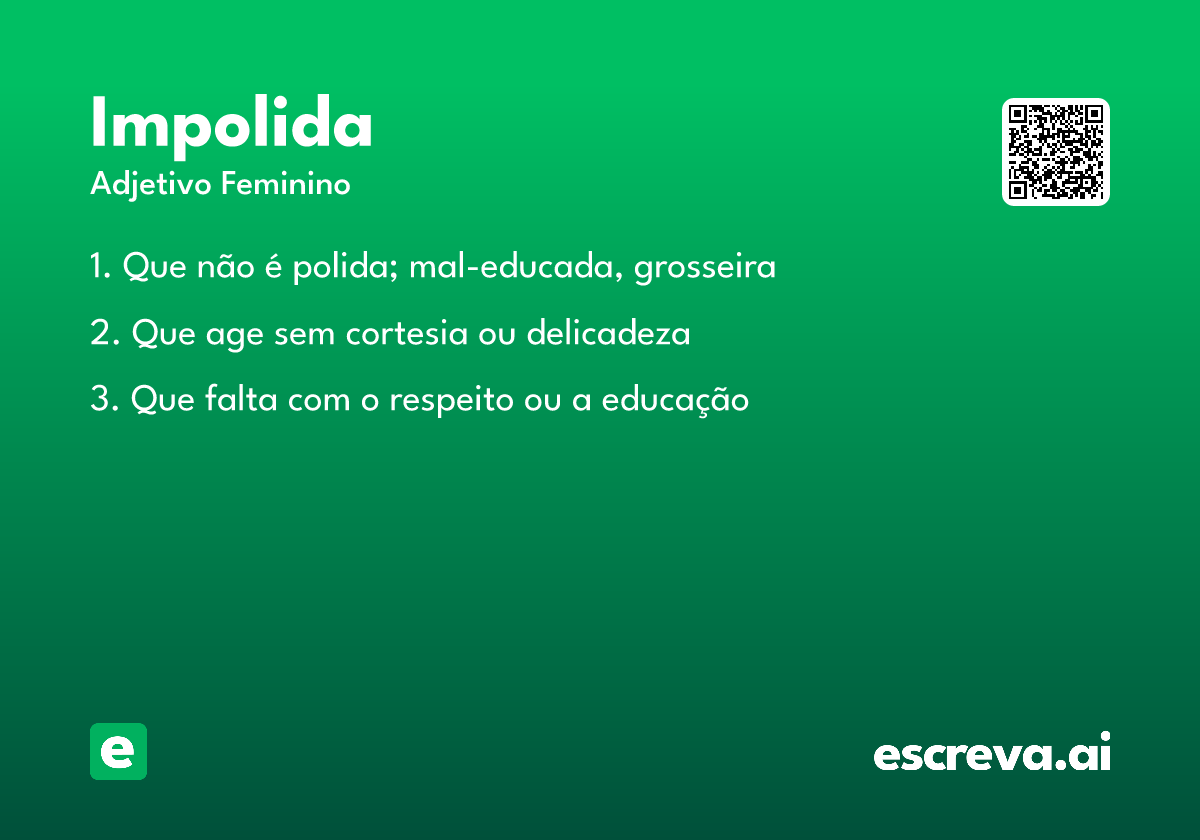 Impolida
Adjetivo Feminino

1. Que não é polida; mal-educada, grosseira

2. Que age sem cortesia ou delicadeza

3. Que falta com o respeito ou a educação

e

escreva.ai